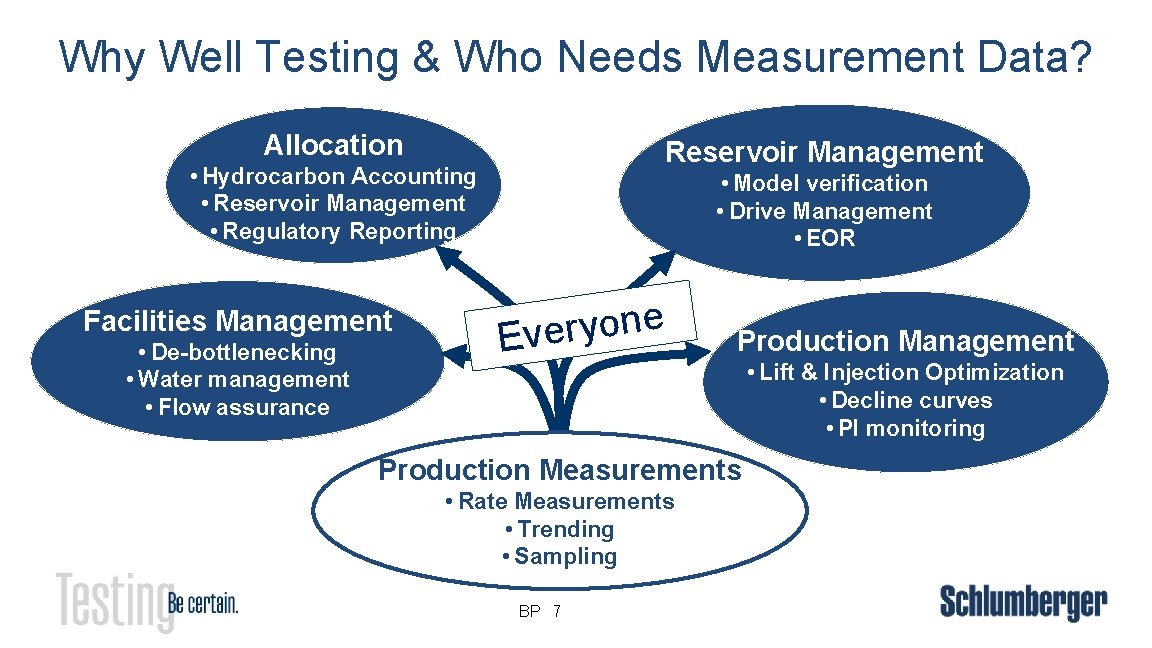 Why Well Testing & Who Needs Measurement Data?

Allocation
• Hydrocarbon Accounting
• Reservoir Management
• Regulatory Reporting

Reservoir Management
• Model verification
• Drive Management
• EOR

Facilities Management
• De-bottlenecking
• Water management
• Flow assurance

Everyone

Production Management
• Lift & Injection Optimization
• Decline curves
• PI monitoring

Production Measurements
• Rate Measurements
• Trending
• Sampling

Testing Be certain.

BP 7

Schlumberger